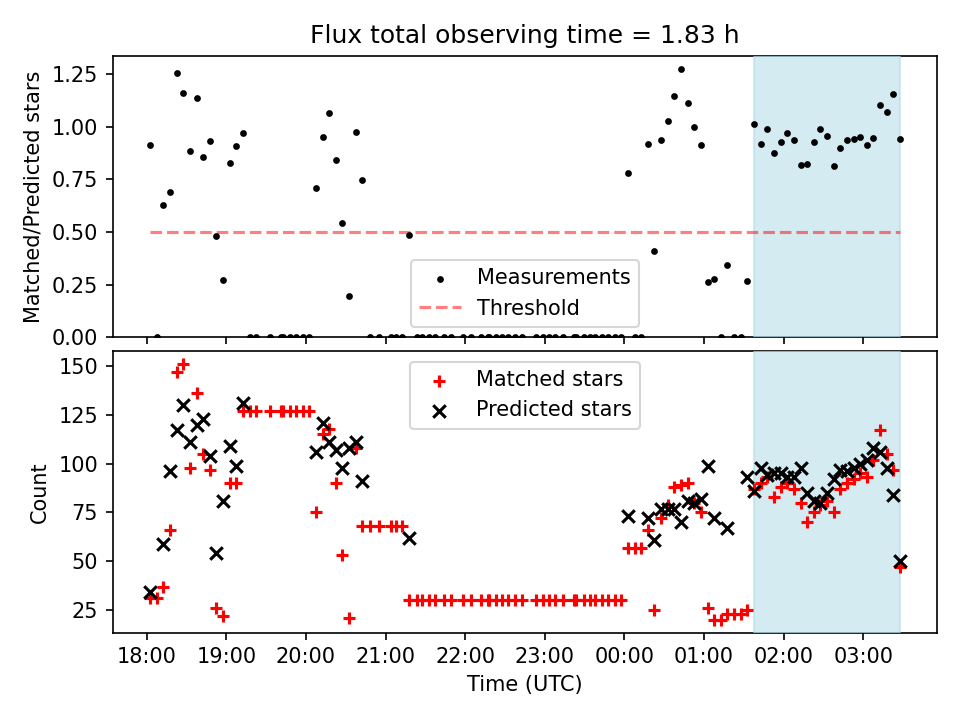 Flux total observing time = 1.83 h

Matched/Predicted stars

1.25
1.00
0.75
0.50
0.25
0.00

Measurements
Threshold

Count

150
125
100
75
50
25

Matched stars
Predicted stars

18:00
19:00
20:00
21:00
22:00
23:00
00:00
01:00
02:00
03:00

Time (UTC)